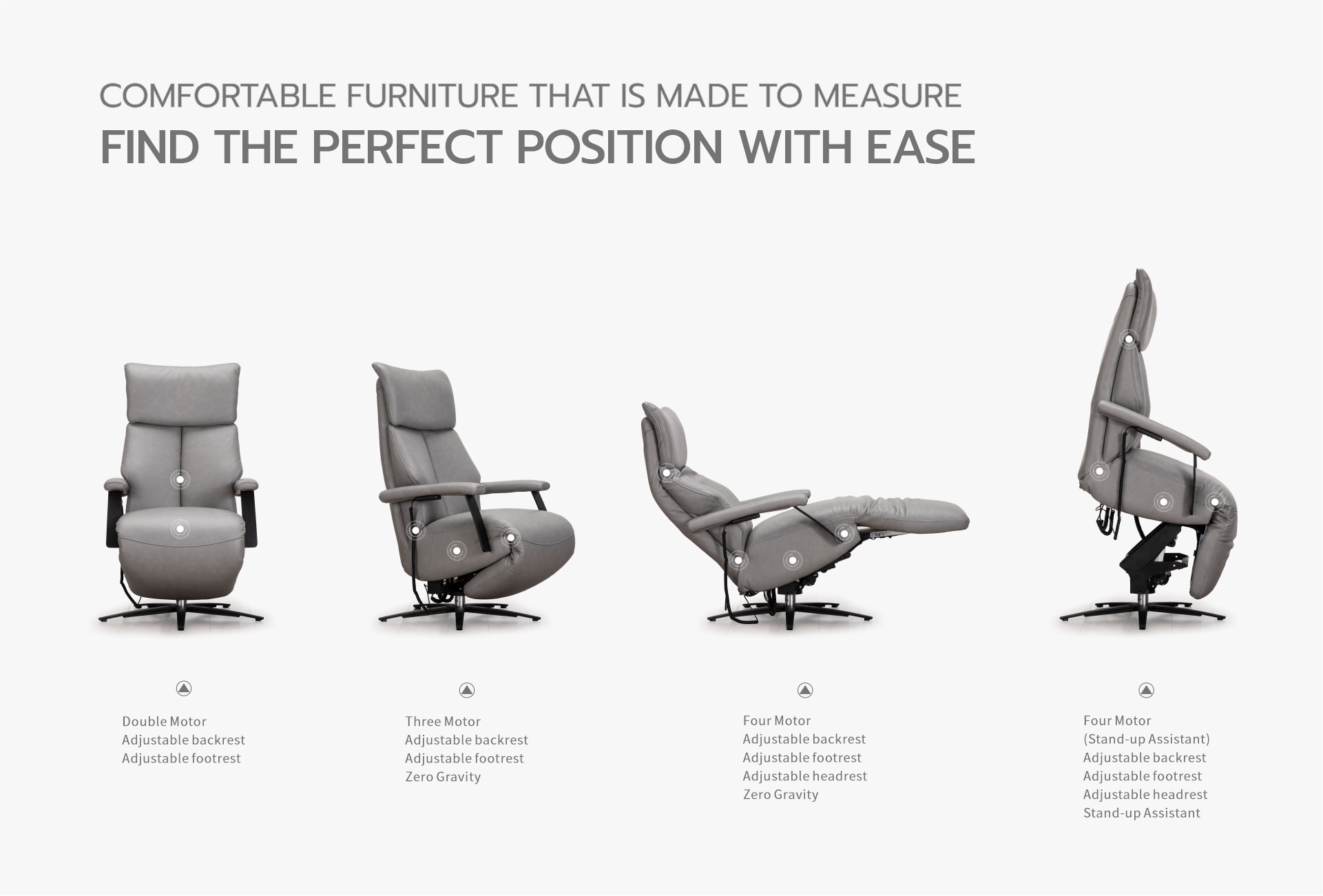 COMFORTABLE FURNITURE THAT IS MADE TO MEASURE
FIND THE PERFECT POSITION WITH EASE

Double Motor
Adjustable backrest
Adjustable footrest

Three Motor
Adjustable backrest
Adjustable footrest
Zero Gravity

Four Motor
Adjustable backrest
Adjustable footrest
Adjustable headrest
Zero Gravity

Four Motor
(Stand-up Assistant)
Adjustable backrest
Adjustable footrest
Adjustable headrest
Stand-up Assistant